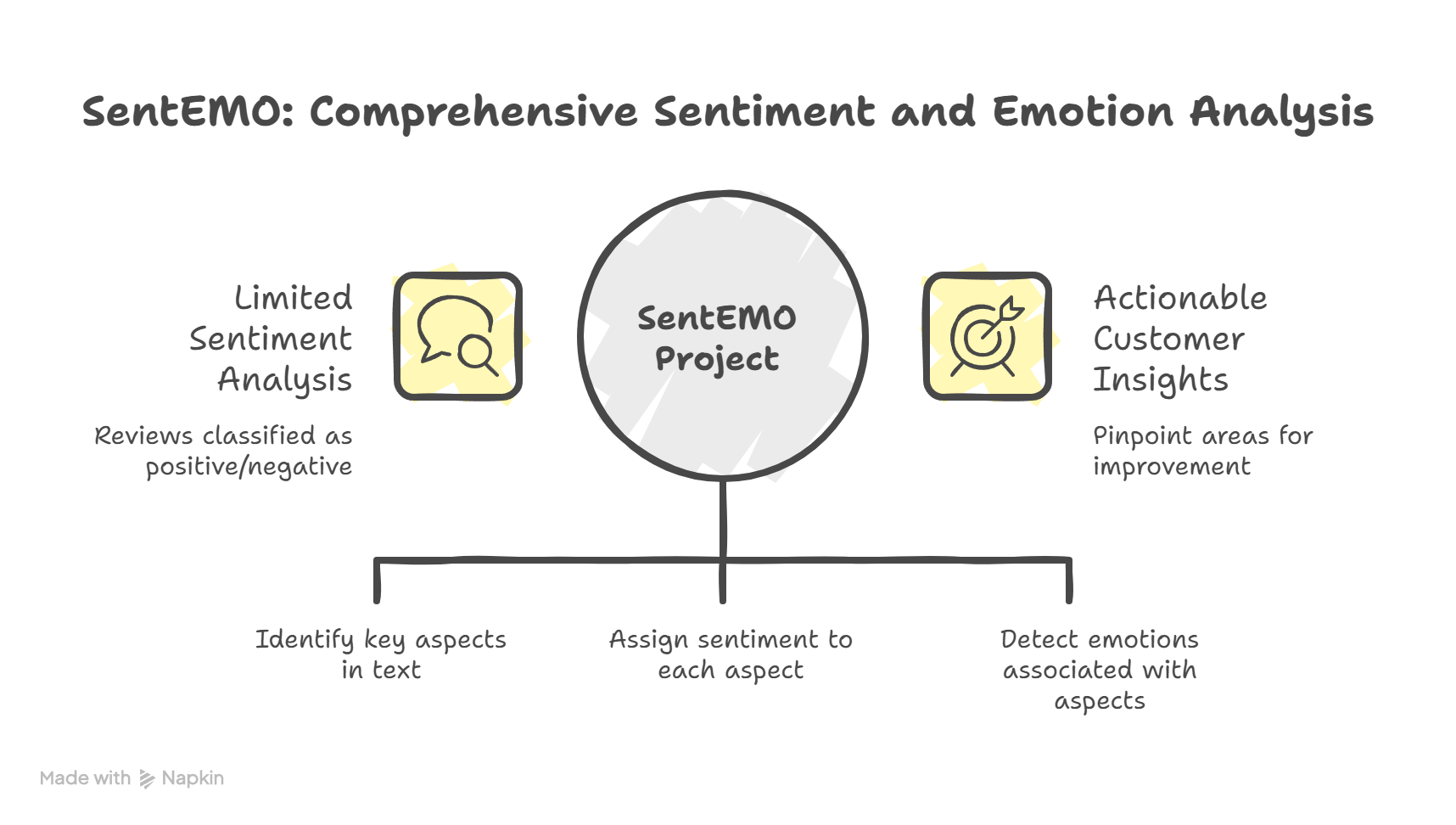 SentEMO: Comprehensive Sentiment and Emotion Analysis

Limited Sentiment Analysis

Reviews classified as positive/negative

SentEMO Project

Actionable Customer Insights

Pinpoint areas for improvement

Identify key aspects in text

Assign sentiment to each aspect

Detect emotions associated with aspects

Made with Napkin